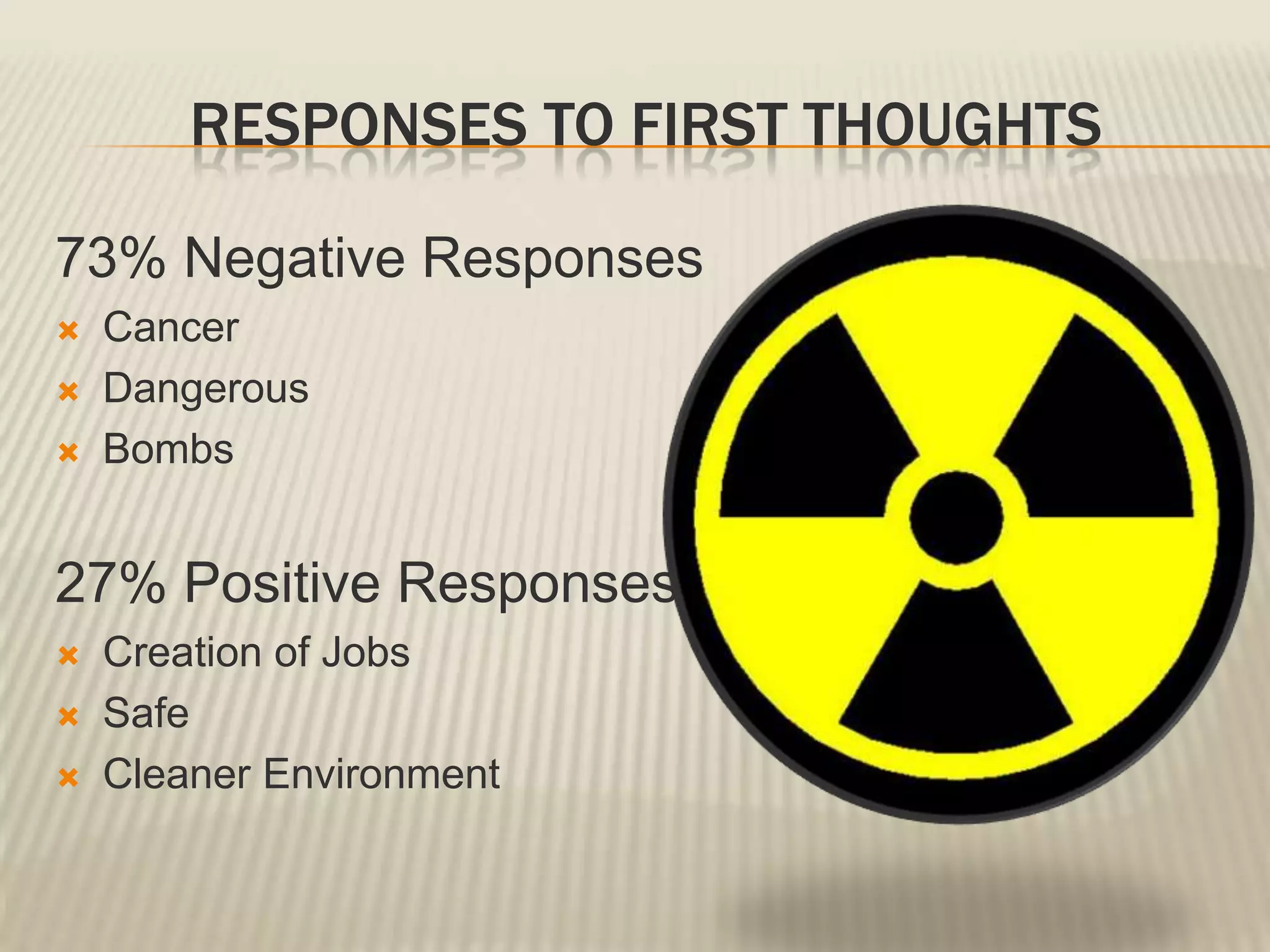 RESPONSES TO FIRST THOUGHTS

73% Negative Responses

Cancer

Dangerous

Bombs

27% Positive Responses

Creation of Jobs

Safe

Cleaner Environment